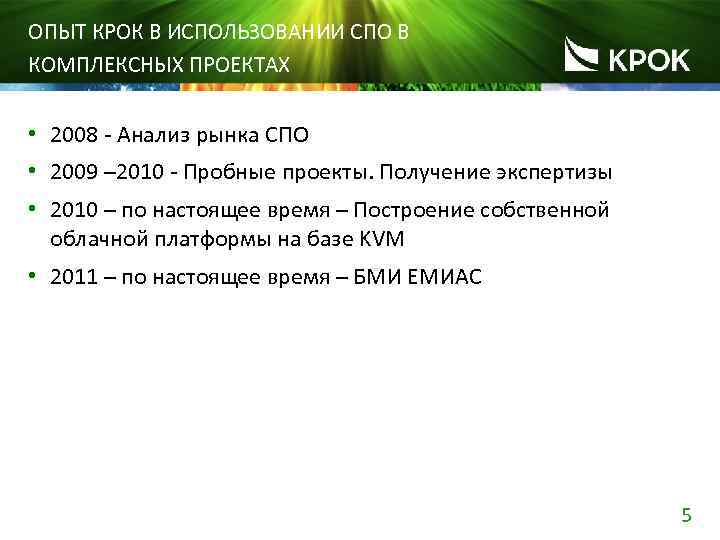 ОПЫТ КРОК В ИСПОЛЬЗОВАНИИ СПО В КОМПЛЕКСНЫХ ПРОЕКТАХ

КРОК

• 2008 - Анализ рынка СПО
• 2009 –2010 - Пробные проекты. Получение экспертизы
• 2010 – по настоящее время – Построение собственной облачной платформы на базе KVM
• 2011 – по настоящее время – БМИ ЕМИАС

5